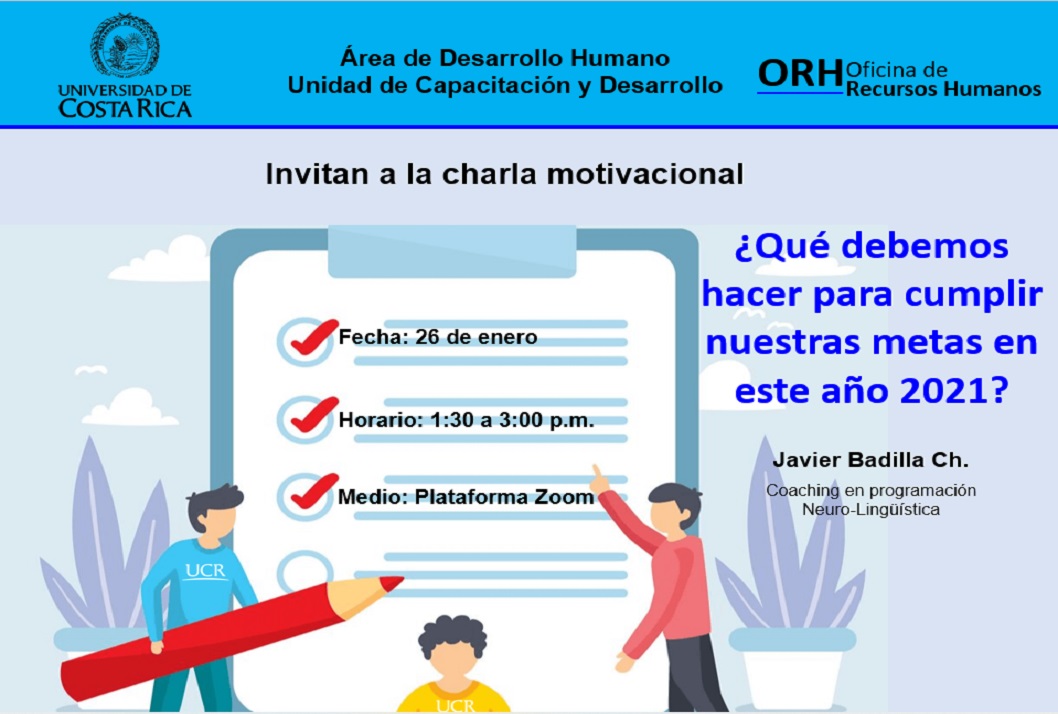 UNIVERSIDAD DE COSTA RICA

Área de Desarrollo Humano
Unidad de Capacitación y Desarrollo

ORH Oficina de Recursos Humanos

Invitan a la charla motivacional

Fecha: 26 de enero

Horario: 1:30 a 3:00 p.m.

Medio: Plataforma Zoom

¿Qué debemos hacer para cumplir nuestras metas en este año 2021?

Javier Badilla Ch.

Coaching en programación Neuro-Lingüística

UCR

UCR